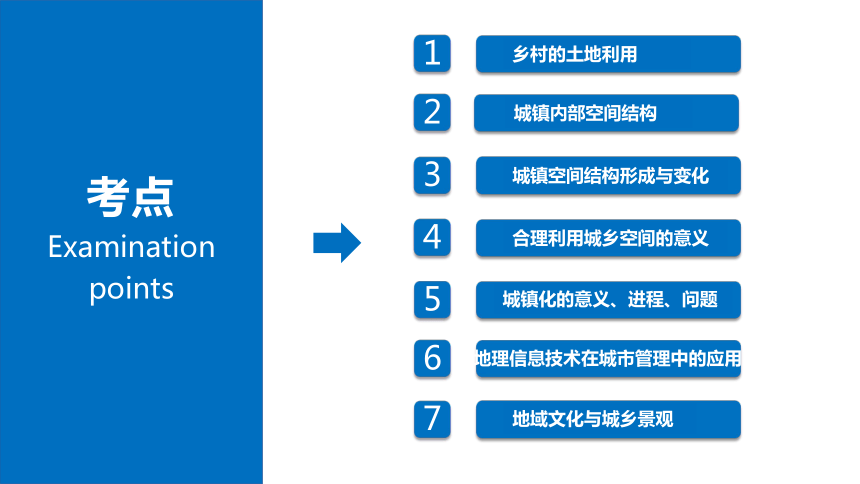 考点
Examination points

1 乡村的土地利用
2 城镇内部空间结构
3 城镇空间结构形成与变化
4 合理利用城乡空间的意义
5 城镇化的意义、进程、问题
6 地理信息技术在城市管理中的应用
7 地域文化与城乡景观